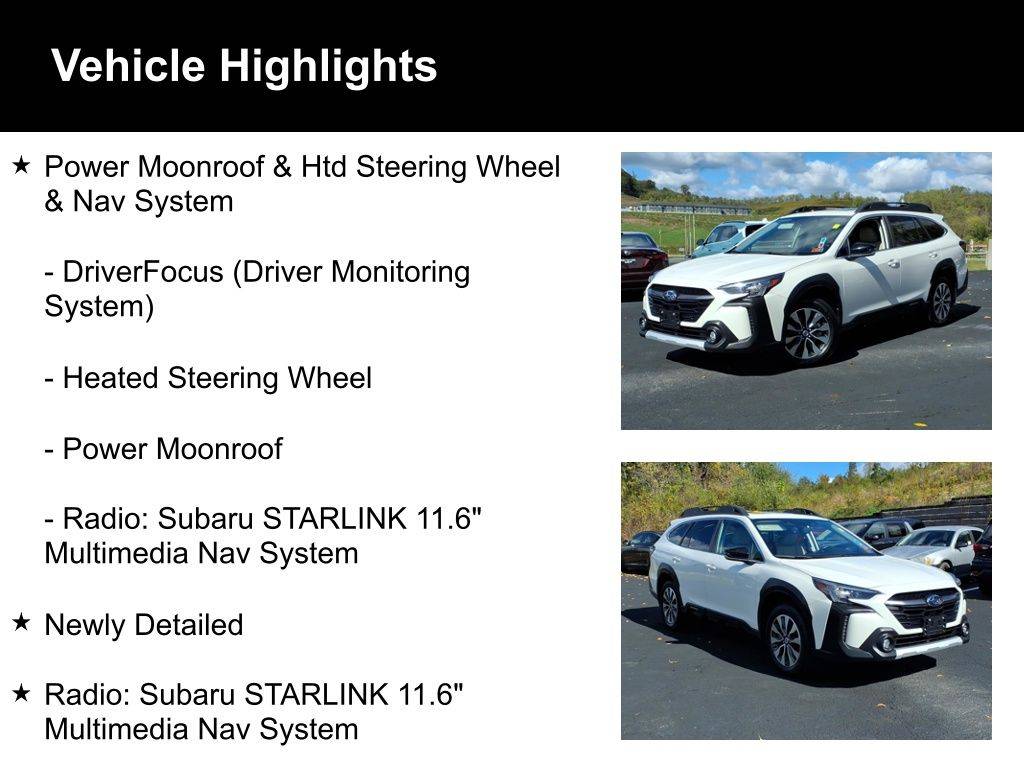 Vehicle Highlights

★ Power Moonroof & Htd Steering Wheel & Nav System

- DriverFocus (Driver Monitoring System)

- Heated Steering Wheel

- Power Moonroof

- Radio: Subaru STARLINK 11.6" Multimedia Nav System

★ Newly Detailed

★ Radio: Subaru STARLINK 11.6" Multimedia Nav System